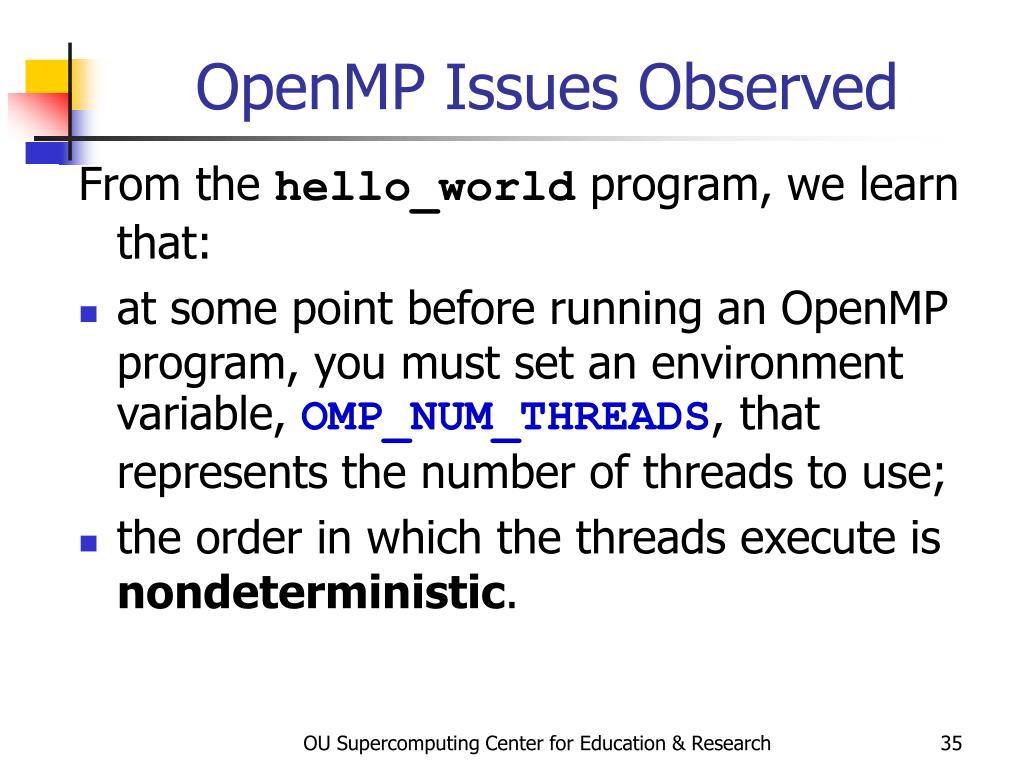 OpenMP Issues Observed

From the hello_world program, we learn that:

- at some point before running an OpenMP program, you must set an environment variable, OMP_NUM_THREADS, that represents the number of threads to use;
- the order in which the threads execute is nondeterministic.

OU Supercomputing Center for Education & Research

35